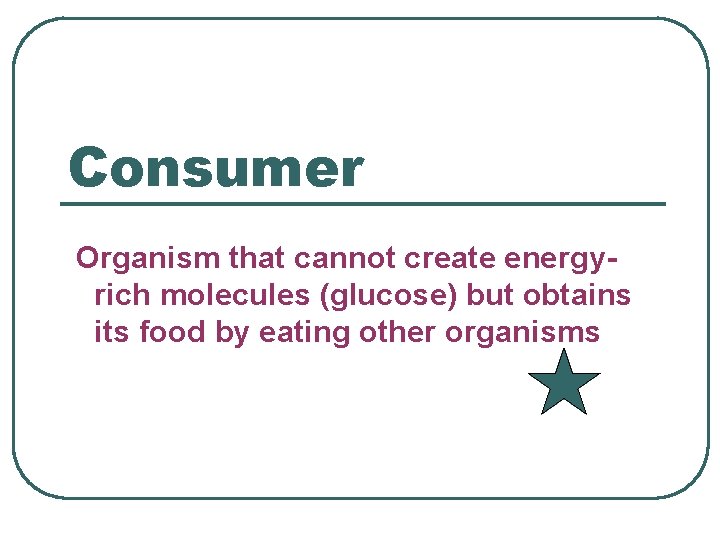 Consumer

Organism that cannot create energy-rich molecules (glucose) but obtains its food by eating other organisms